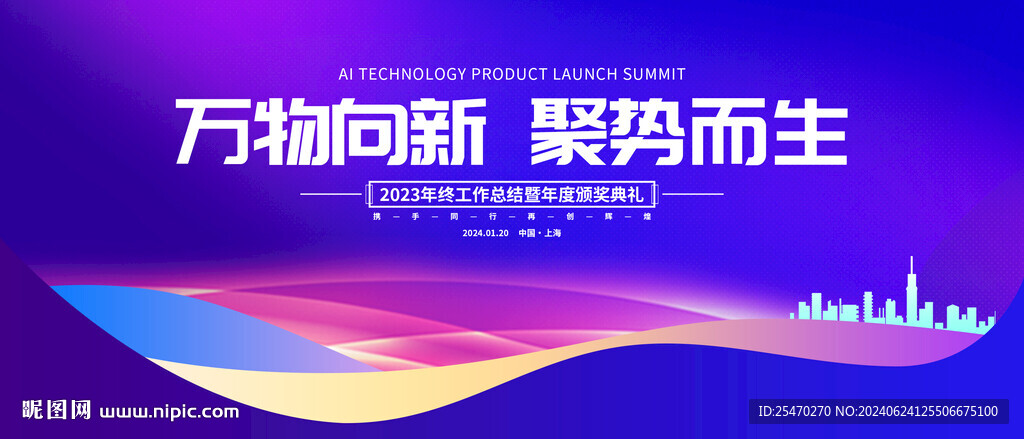 AI TECHNOLOGY PRODUCT LAUNCH SUMMIT

万物向新 聚势而生

2023年终工作总结暨年度颁奖典礼

携—手—同—行—再—创—辉—煌

2024.01.20 中国·上海

昵图网 www.nipic.com

ID:25470270 NO:20240624125506675100